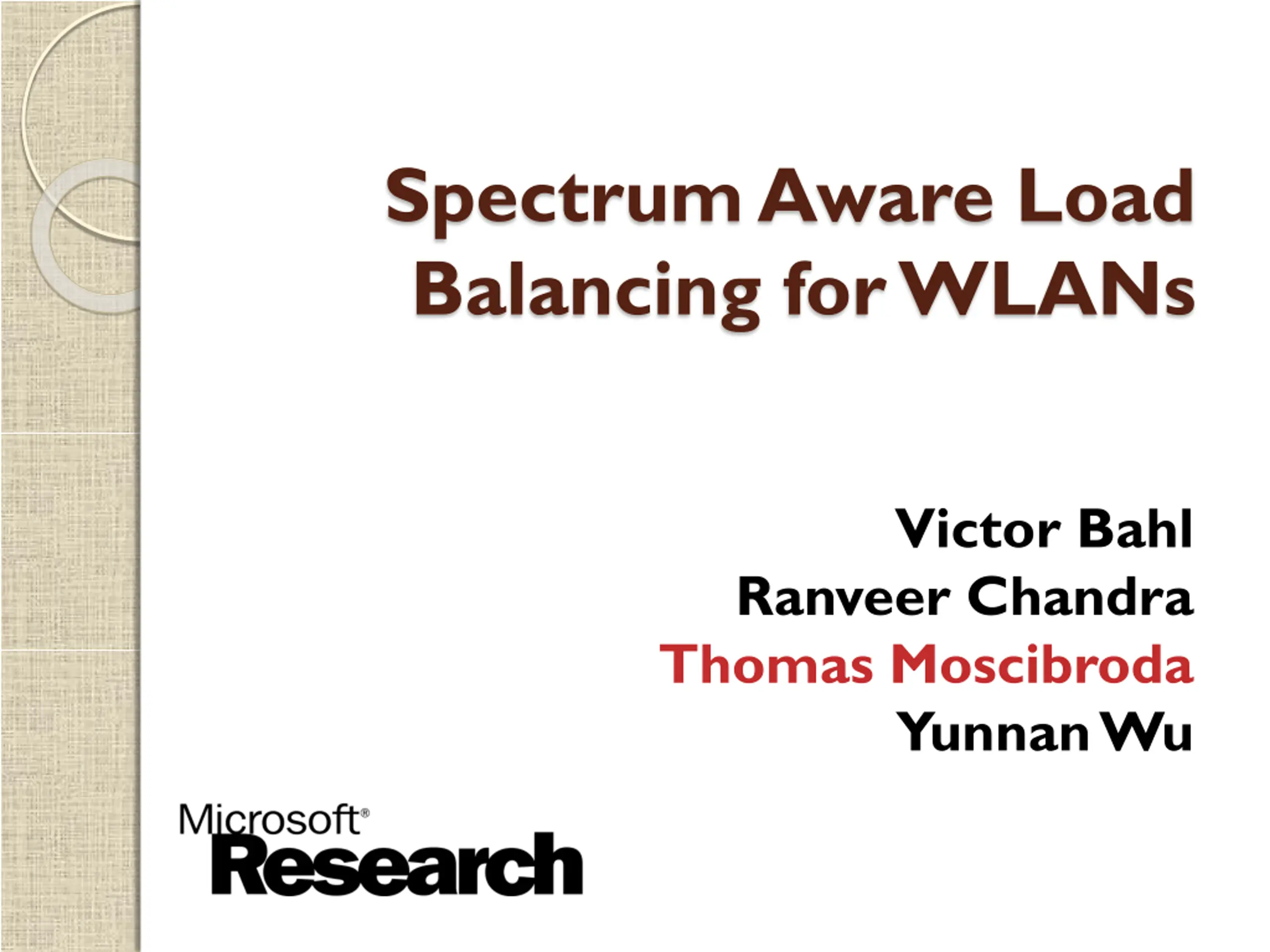 Spectrum Aware Load Balancing for WLANs

Victor Bahl
Ranveer Chandra
Thomas Moscibroda
Yunnan Wu

Microsoft®
Research